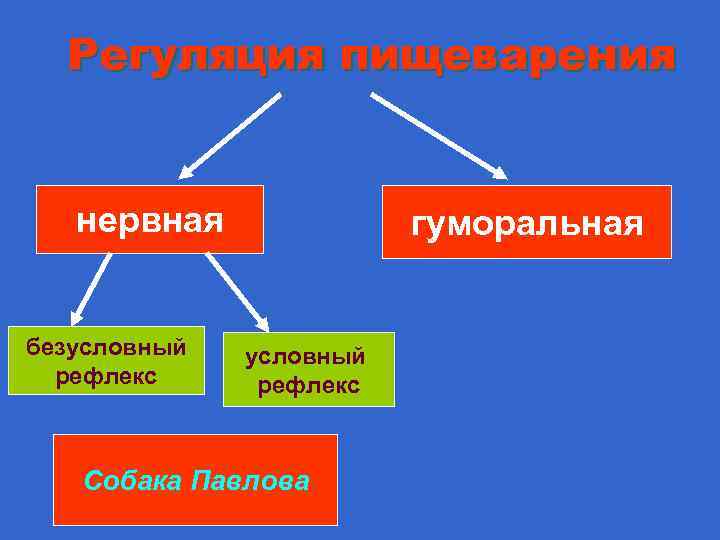 Регуляция пищеварения

нервная

гуморальная

безусловный рефлекс

условный рефлекс

Собака Павлова